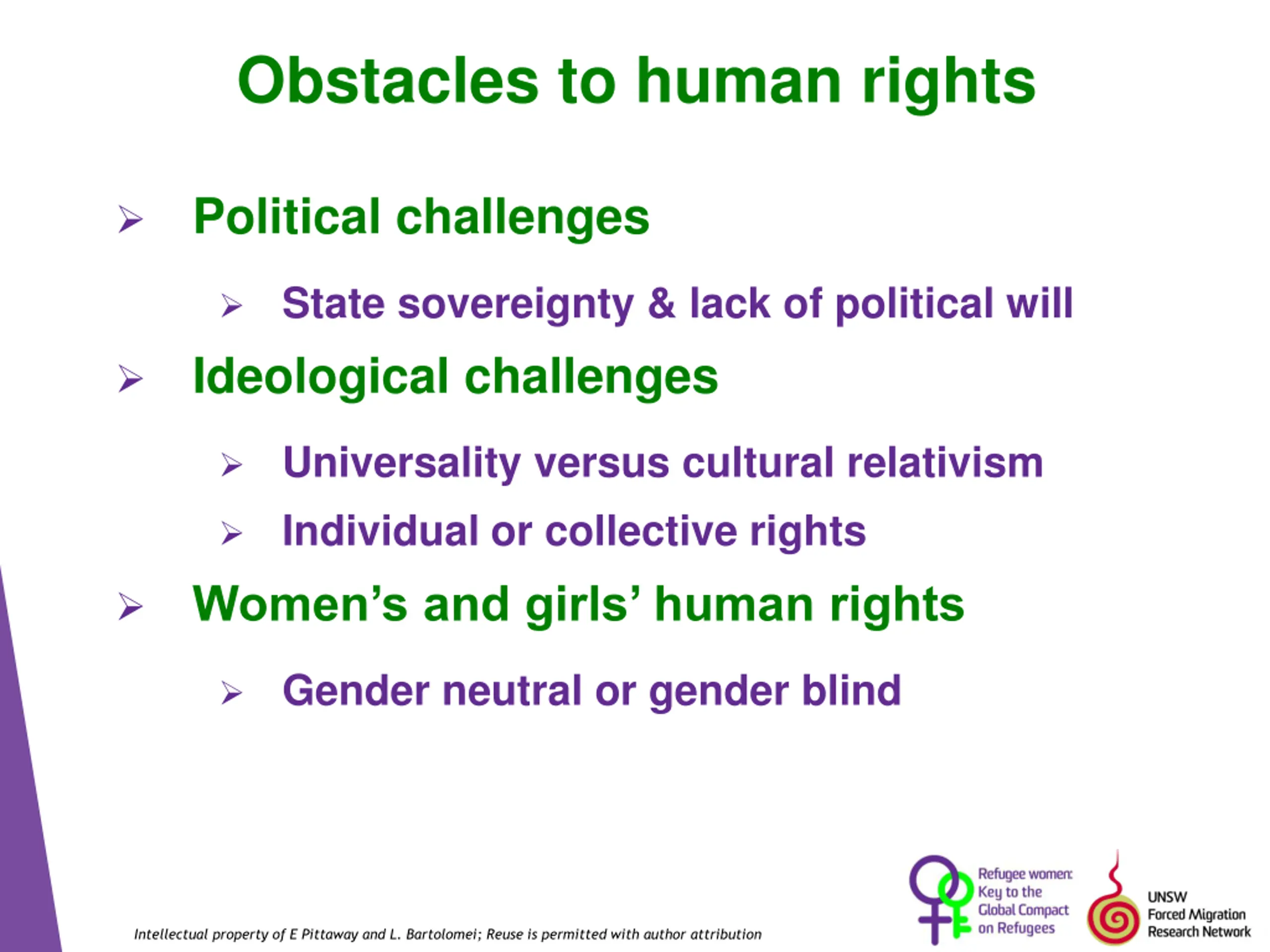 Obstacles to human rights

➢ Political challenges

➢ State sovereignty & lack of political will

➢ Ideological challenges

➢ Universality versus cultural relativism

➢ Individual or collective rights

➢ Women's and girls' human rights

➢ Gender neutral or gender blind

Intellectual property of E Pittaway and L. Bartolomei; Reuse is permitted with author attribution

Refugee women: Key to the Global Compact on Refugees

UNSW Forced Migration Research Network